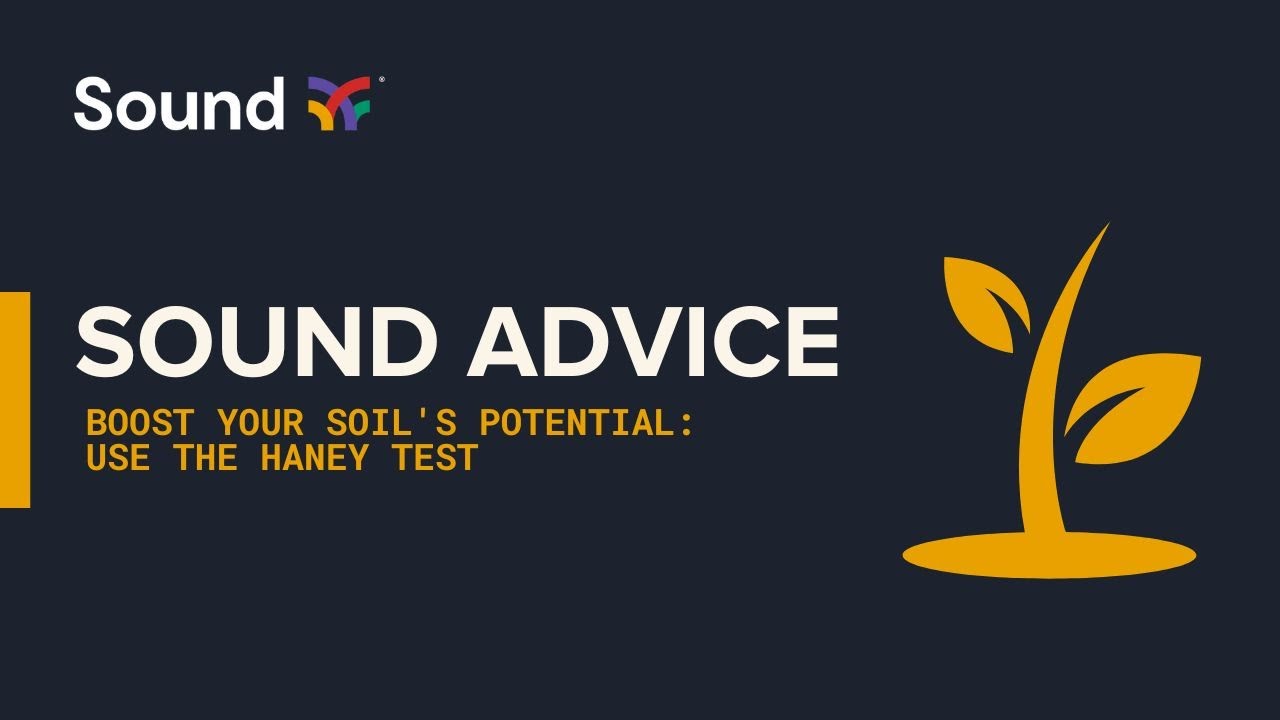 Sound

SOUND ADVICE

BOOST YOUR SOIL'S POTENTIAL: USE THE HANEY TEST